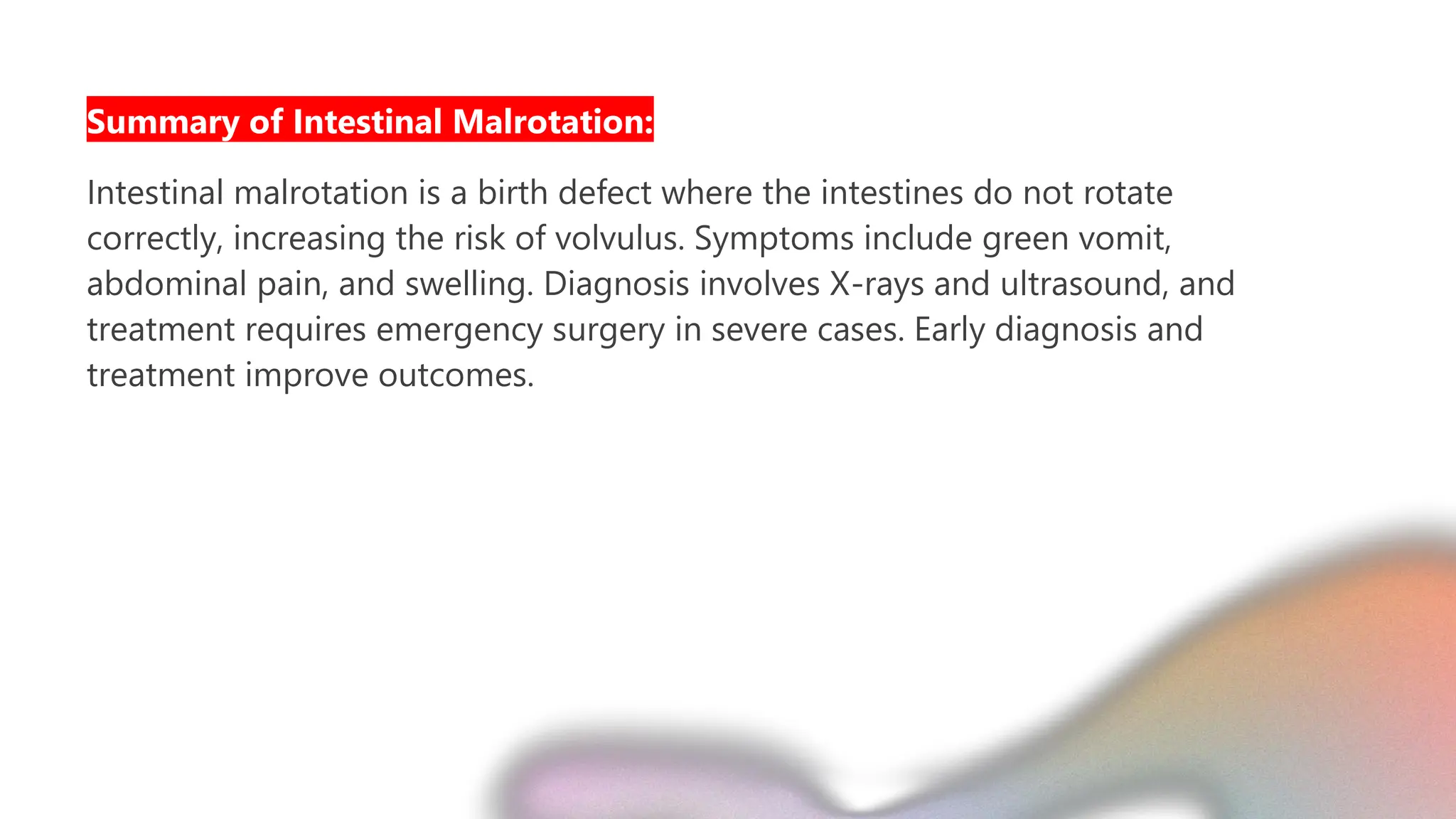 Summary of Intestinal Malrotation:

Intestinal malrotation is a birth defect where the intestines do not rotate correctly, increasing the risk of volvulus. Symptoms include green vomit, abdominal pain, and swelling. Diagnosis involves X-rays and ultrasound, and treatment requires emergency surgery in severe cases. Early diagnosis and treatment improve outcomes.